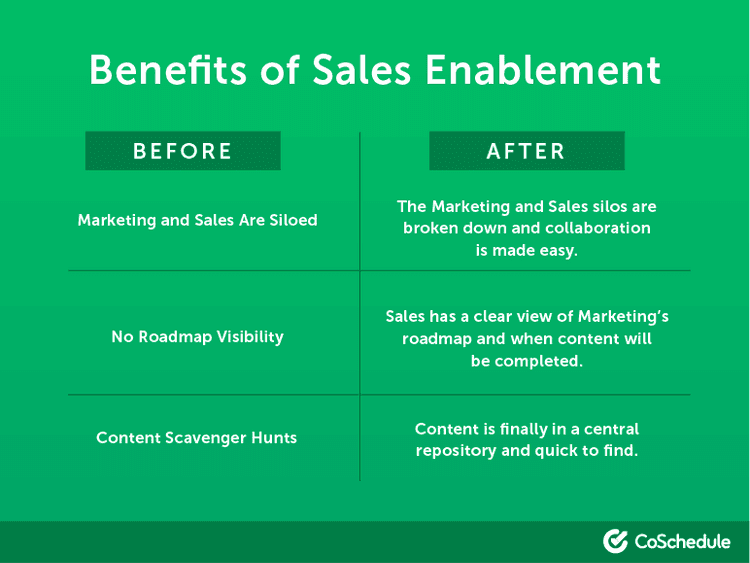 Benefits of Sales Enablement

| BEFORE | AFTER |
|---|---|
| Marketing and Sales Are Siloed | The Marketing and Sales silos are broken down and collaboration is made easy. |
| No Roadmap Visibility | Sales has a clear view of Marketing's roadmap and when content will be completed. |
| Content Scavenger Hunts | Content is finally in a central repository and quick to find. |

CoSchedule